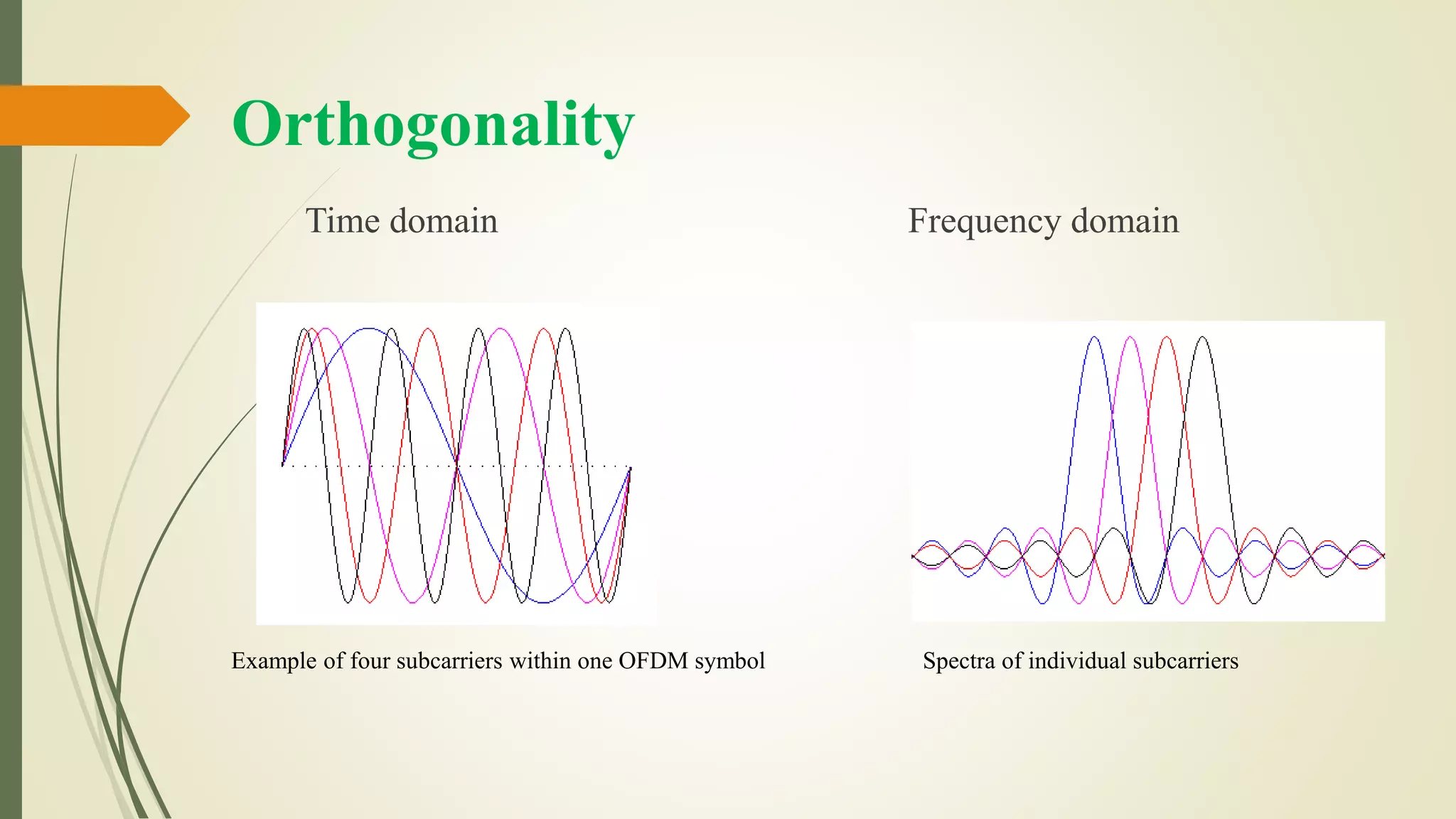 Orthogonality

Time domain

Frequency domain

Example of four subcarriers within one OFDM symbol

Spectra of individual subcarriers